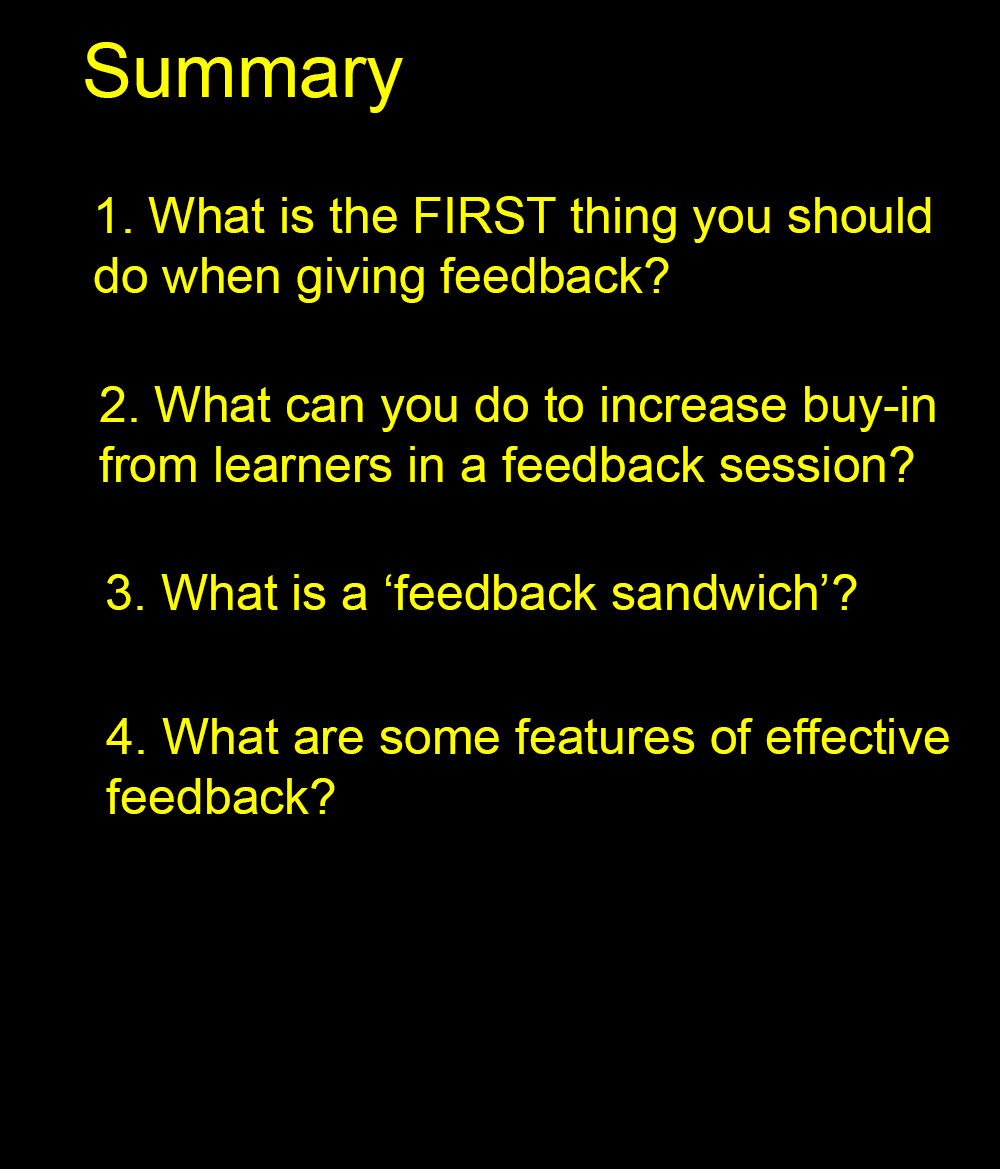 Summary

1. What is the FIRST thing you should do when giving feedback?

2. What can you do to increase buy-in from learners in a feedback session?

3. What is a ‘feedback sandwich’?

4. What are some features of effective feedback?